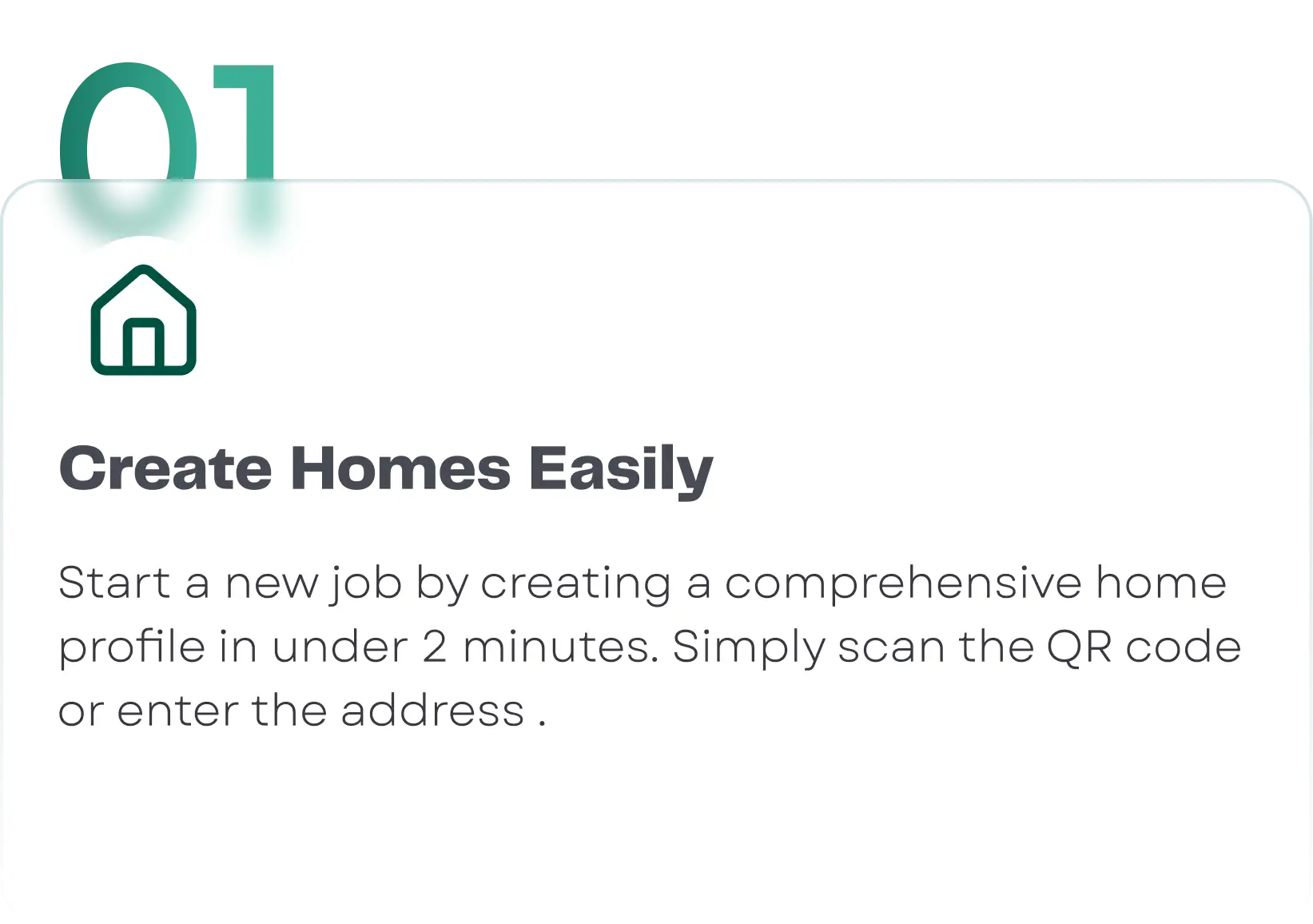 01

Create Homes Easily

Start a new job by creating a comprehensive home profile in under 2 minutes. Simply scan the QR code or enter the address .